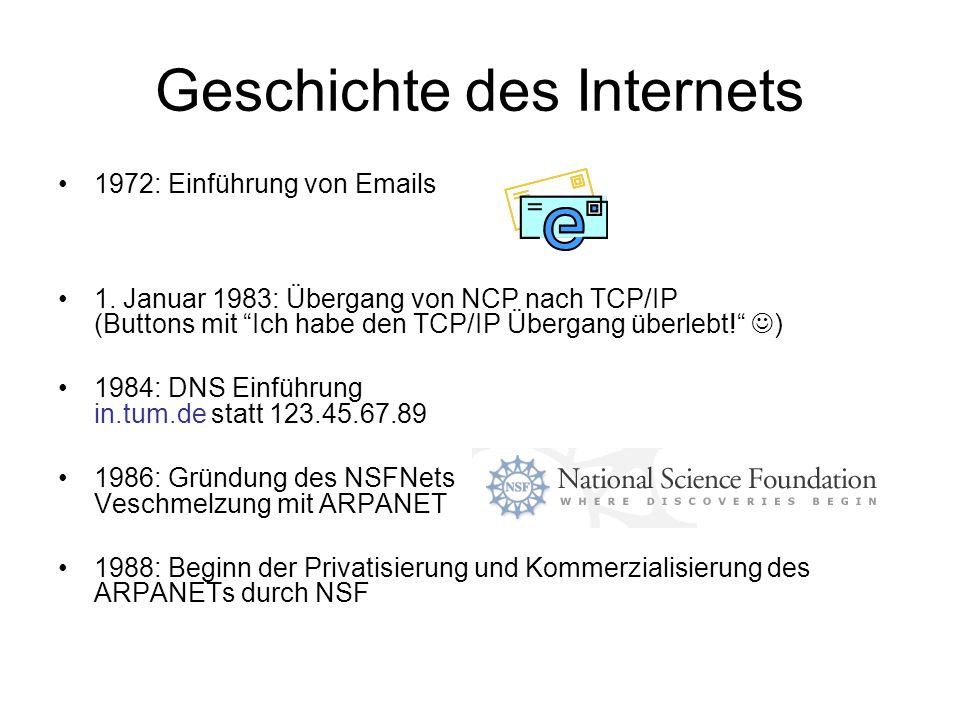 Geschichte des Internets

• 1972: Einführung von Emails

• 1. Januar 1983: Übergang von NCP nach TCP/IP (Buttons mit “Ich habe den TCP/IP Übergang überlebt!“ ☺)

• 1984: DNS Einführung in.tum.de statt 123.45.67.89

• 1986: Gründung des NSFNets Veschmelzung mit ARPANET

NSF National Science Foundation
WHERE DISCOVERIES BEGIN

• 1988: Beginn der Privatisierung und Kommerzialisierung des ARPANETs durch NSF